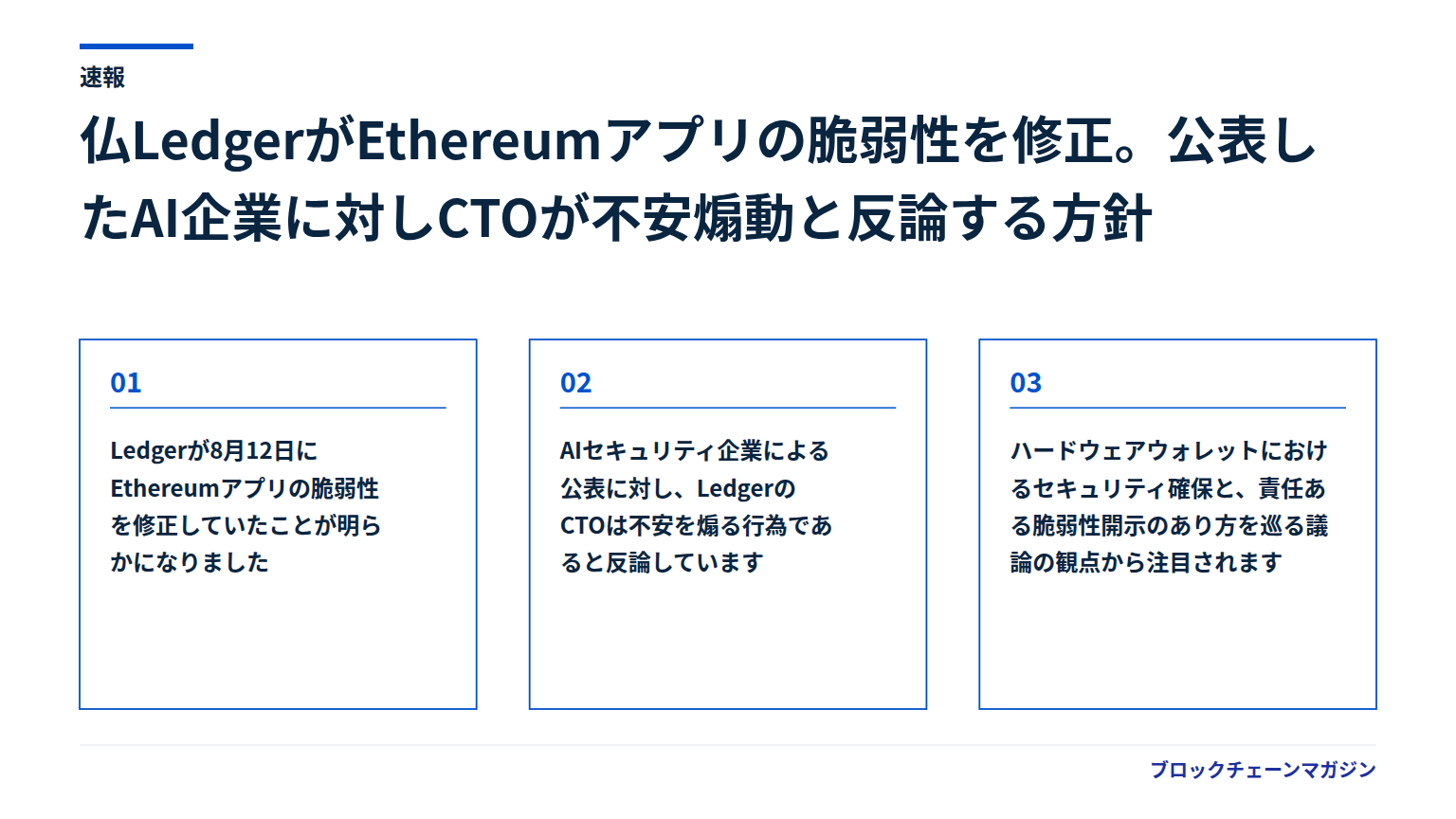 速報

仏LedgerがEthereumアプリの脆弱性を修正。公表したAI企業に対しCTOが不安煽動と反論する方針

01

Ledgerが8月12日にEthereumアプリの脆弱性を修正していたことが明らかになりました

02

AIセキュリティ企業による公表に対し、LedgerのCTOは不安を煽る行為であると反論しています

03

ハードウェアウォレットにおけるセキュリティ確保と、責任ある脆弱性開示のあり方を巡る議論の観点から注目されます

ブロックチェーンマガジン